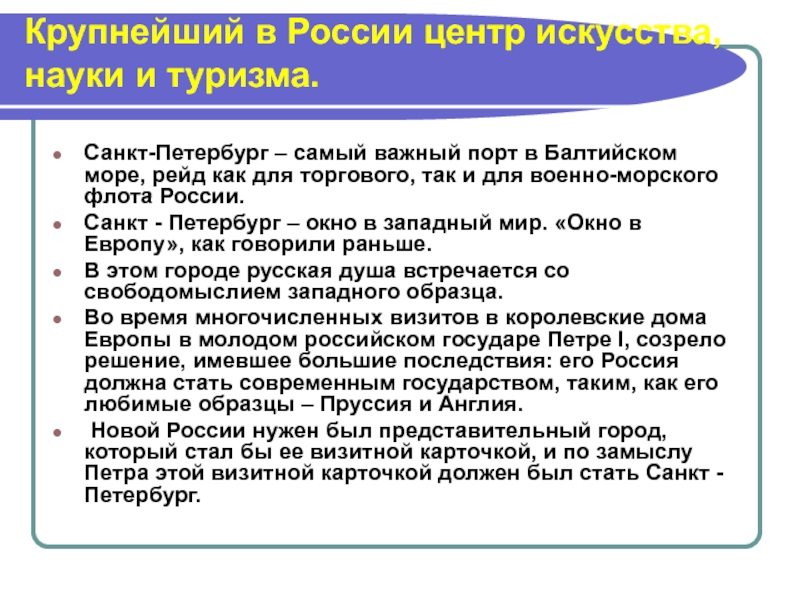 Крупнейший в России центр искусства, науки и туризма.

Санкт-Петербург – самый важный порт в Балтийском море, рейд как для торгового, так и для военно-морского флота России.

Санкт - Петербург – окно в западный мир. «Окно в Европу», как говорили раньше.

В этом городе русская душа встречается со свободомыслием западного образца.

Во время многочисленных визитов в королевские дома Европы в молодом российском государе Петре I, созрело решение, имевшее большие последствия: его Россия должна стать современным государством, таким, как его любимые образцы – Пруссия и Англия.

Новой России нужен был представительный город, который стал бы ее визитной карточкой, и по замыслу Петра этой визитной карточкой должен был стать Санкт - Петербург.